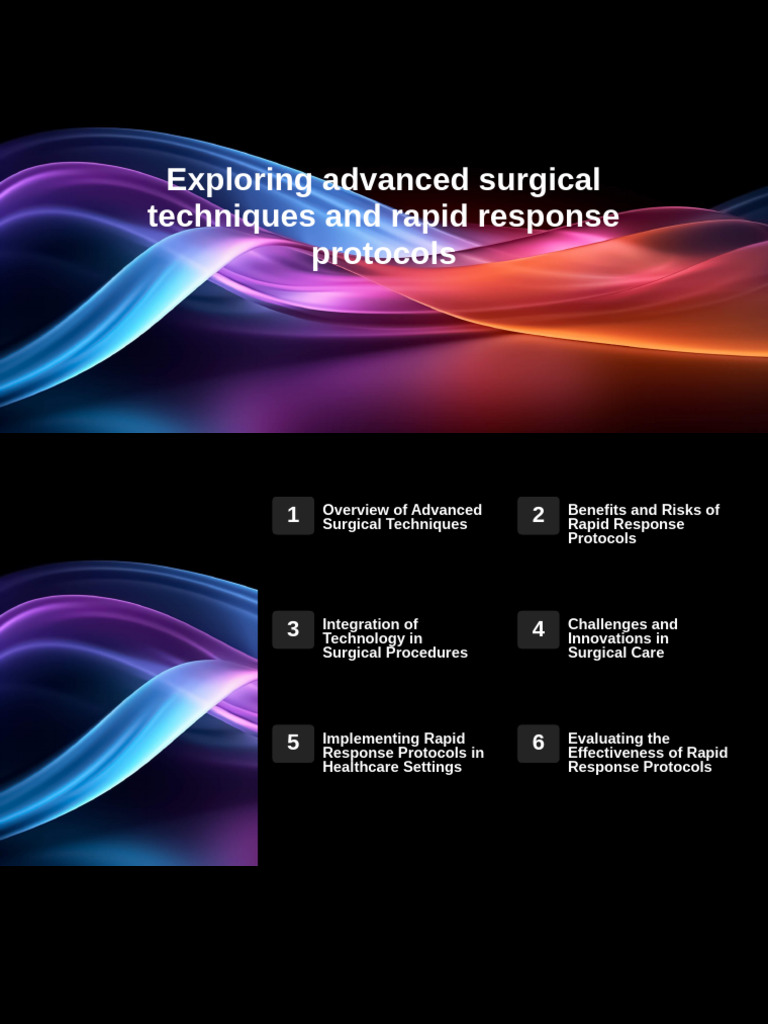 Exploring advanced surgical techniques and rapid response protocols

1 Overview of Advanced Surgical Techniques

2 Benefits and Risks of Rapid Response Protocols

3 Integration of Technology in Surgical Procedures

4 Challenges and Innovations in Surgical Care

5 Implementing Rapid Response Protocols in Healthcare Settings

6 Evaluating the Effectiveness of Rapid Response Protocols